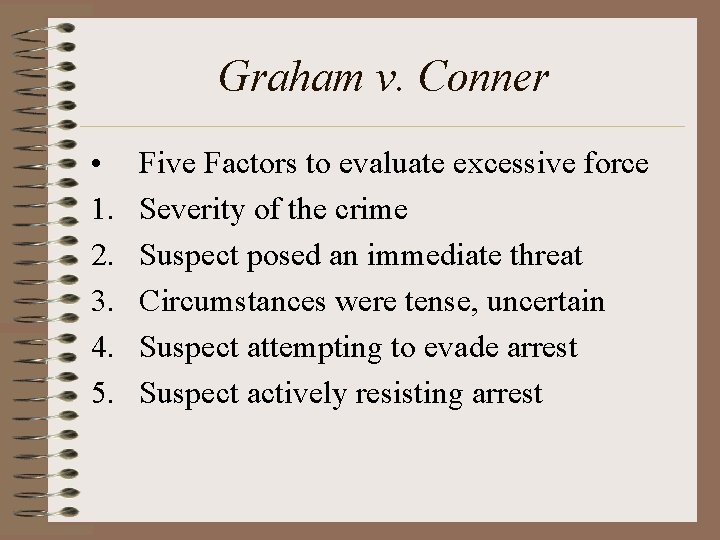 Graham v. Conner

• Five Factors to evaluate excessive force
1. Severity of the crime
2. Suspect posed an immediate threat
3. Circumstances were tense, uncertain
4. Suspect attempting to evade arrest
5. Suspect actively resisting arrest